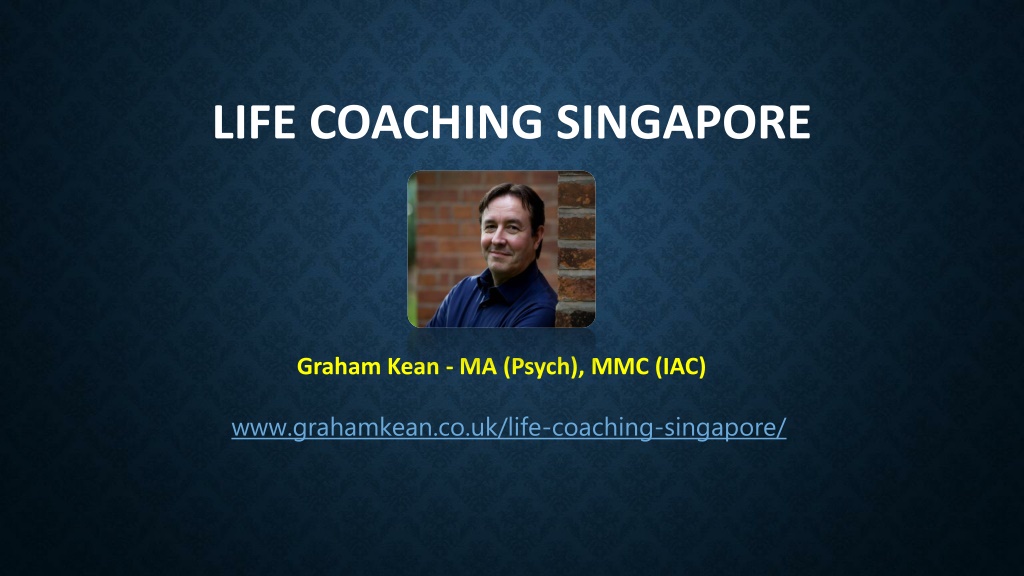 LIFE COACHING SINGAPORE

Graham Kean - MA (Psych), MMC (IAC)

www.grahamkean.co.uk/life-coaching-singapore/